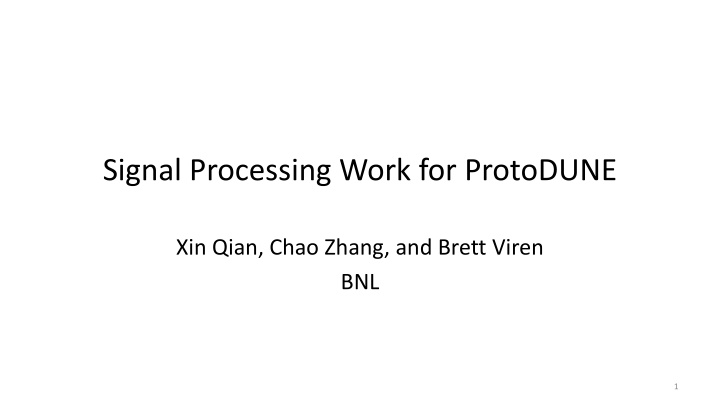 Signal Processing Work for ProtoDUNE

Xin Qian, Chao Zhang, and Brett Viren
BNL

1